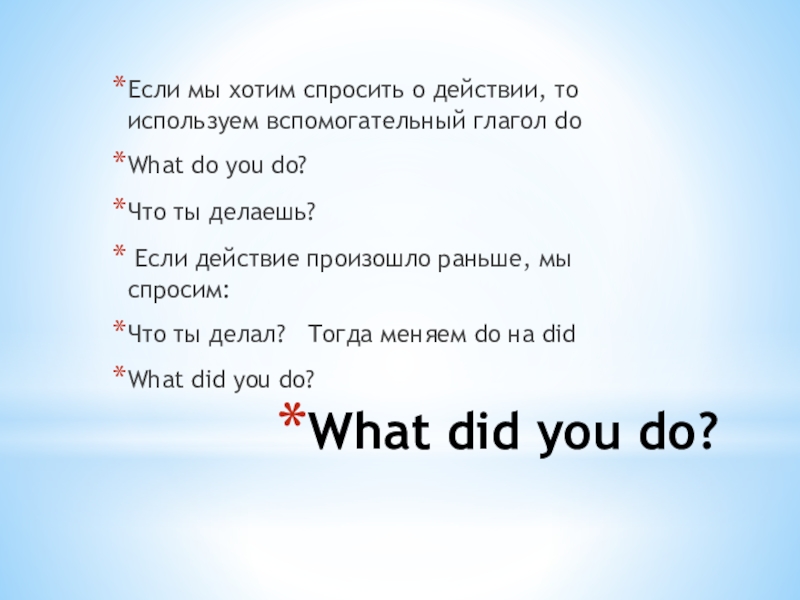 *Если мы хотим спросить о действии, то используем вспомогательный глагол do

*What do you do?

*Что ты делаешь?

* Если действие произошло раньше, мы спросим:

*Что ты делал?   Тогда меняем do на did

*What did you do?

*What did you do?